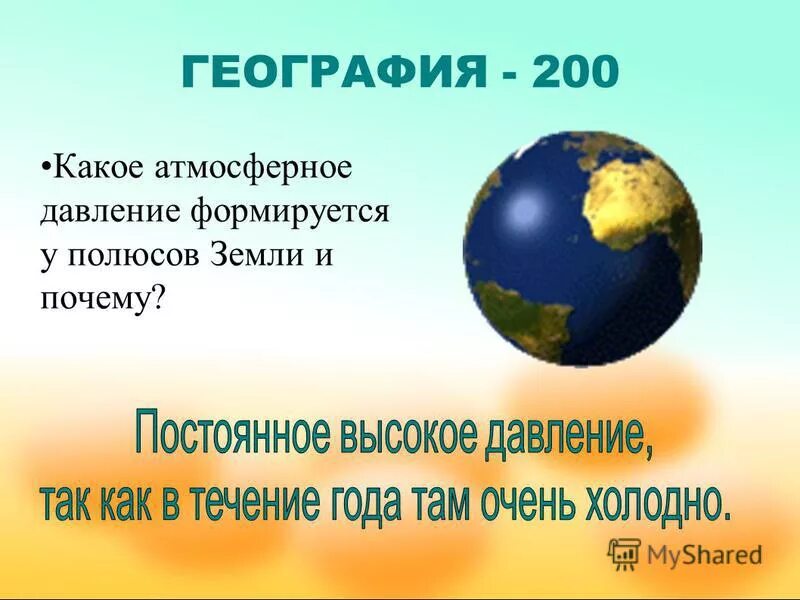 ГЕОГРАФИЯ - 200

•Какое атмосферное давление формируется у полюсов Земли и почему?

Постоянное высокое давление, так как в течение года там очень холодно.

MyShared